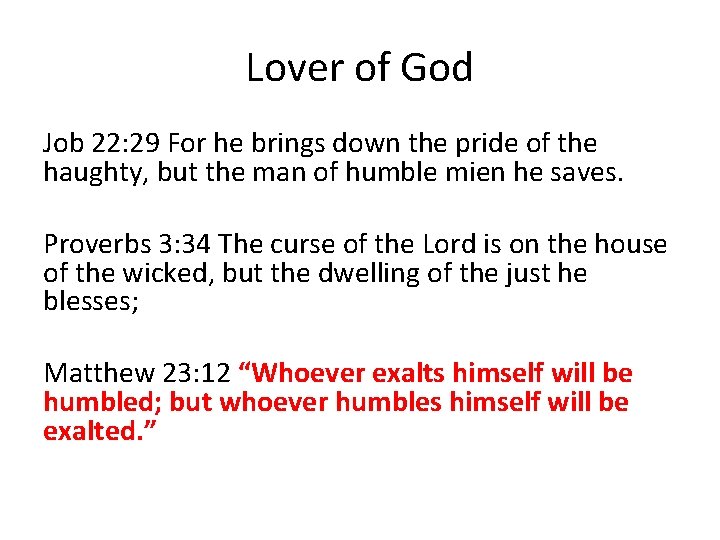 Lover of God

Job 22:29 For he brings down the pride of the haughty, but the man of humble mien he saves.

Proverbs 3:34 The curse of the Lord is on the house of the wicked, but the dwelling of the just he blesses;

Matthew 23:12 “Whoever exalts himself will be humbled; but whoever humbles himself will be exalted.”